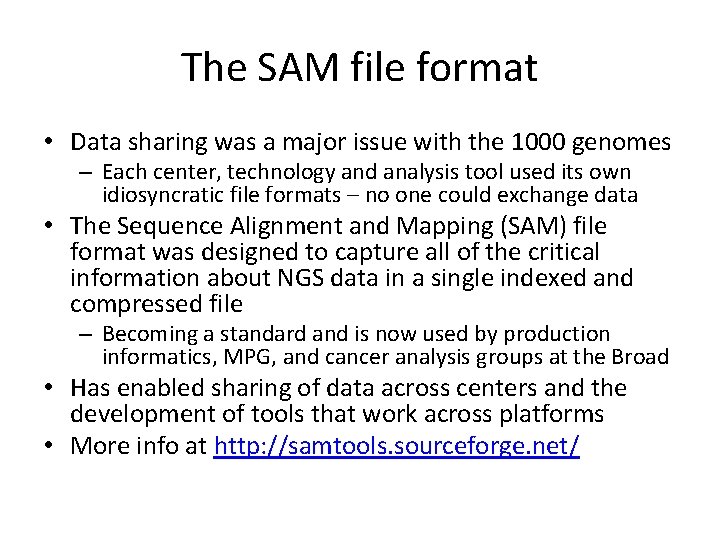 The SAM file format

• Data sharing was a major issue with the 1000 genomes
  – Each center, technology and analysis tool used its own idiosyncratic file formats – no one could exchange data
• The Sequence Alignment and Mapping (SAM) file format was designed to capture all of the critical information about NGS data in a single indexed and compressed file
  – Becoming a standard and is now used by production informatics, MPG, and cancer analysis groups at the Broad
• Has enabled sharing of data across centers and the development of tools that work across platforms
• More info at http://samtools.sourceforge.net/